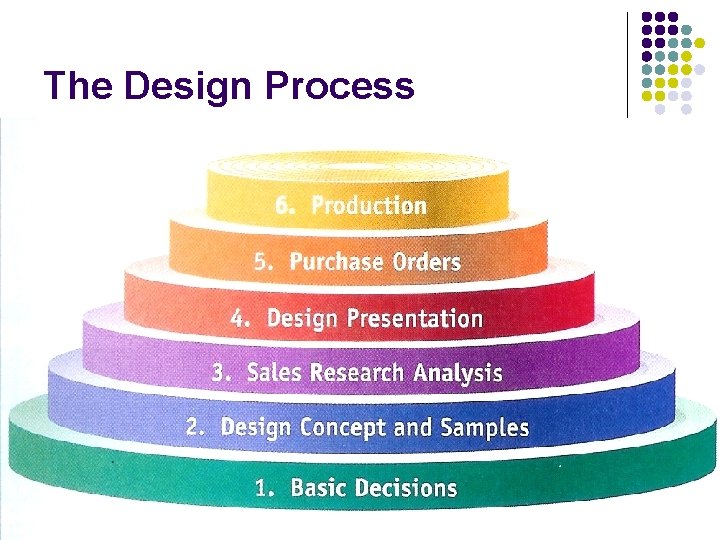 The Design Process

6. Production

5. Purchase Orders

4. Design Presentation

3. Sales Research Analysis

2. Design Concept and Samples

1. Basic Decisions